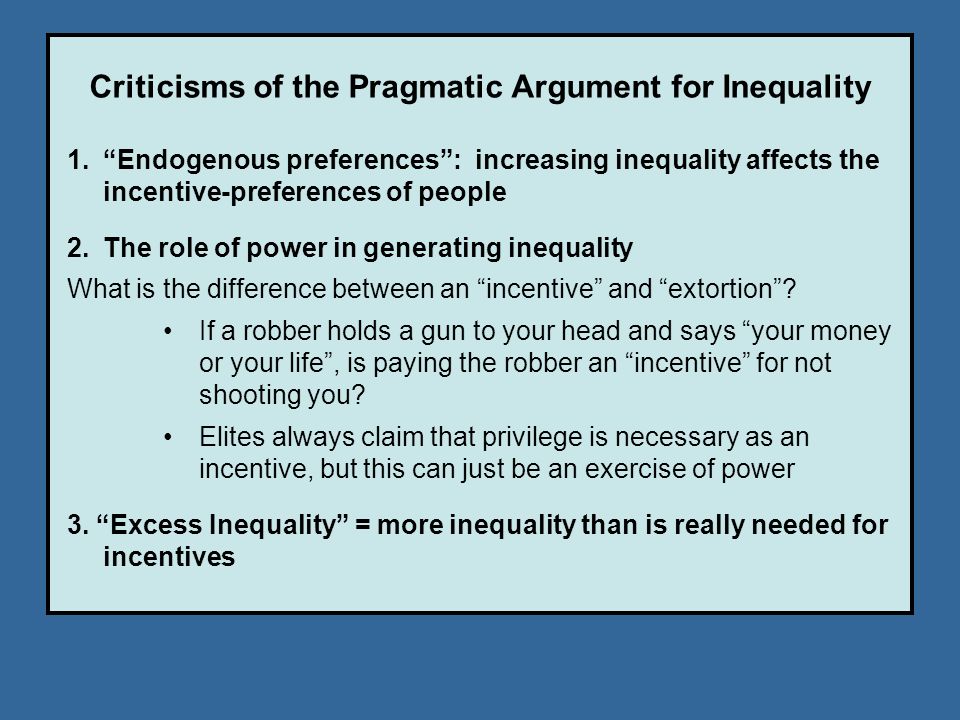 Criticisms of the Pragmatic Argument for Inequality

1. “Endogenous preferences”: increasing inequality affects the incentive-preferences of people

2. The role of power in generating inequality

What is the difference between an “incentive” and “extortion”?

• If a robber holds a gun to your head and says “your money or your life”, is paying the robber an “incentive” for not shooting you?

• Elites always claim that privilege is necessary as an incentive, but this can just be an exercise of power

3. “Excess Inequality” = more inequality than is really needed for incentives